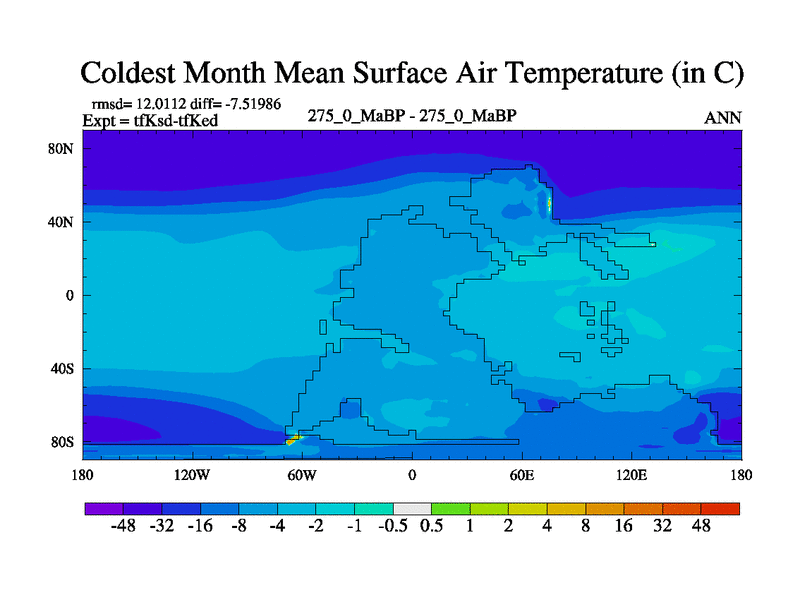 Coldest Month Mean Surface Air Temperature (in C)

rmsd= 12.0112 diff= -7.51986
Expt = tfKsd-tfKed

275_0_MaBP - 275_0_MaBP

ANN

80N
40N
0
40S
80S

180 120W 60W 0 60E 120E 180

-48 -32 -16 -8 -4 -2 -1 -0.5 0.5 1 2 4 8 16 32 48